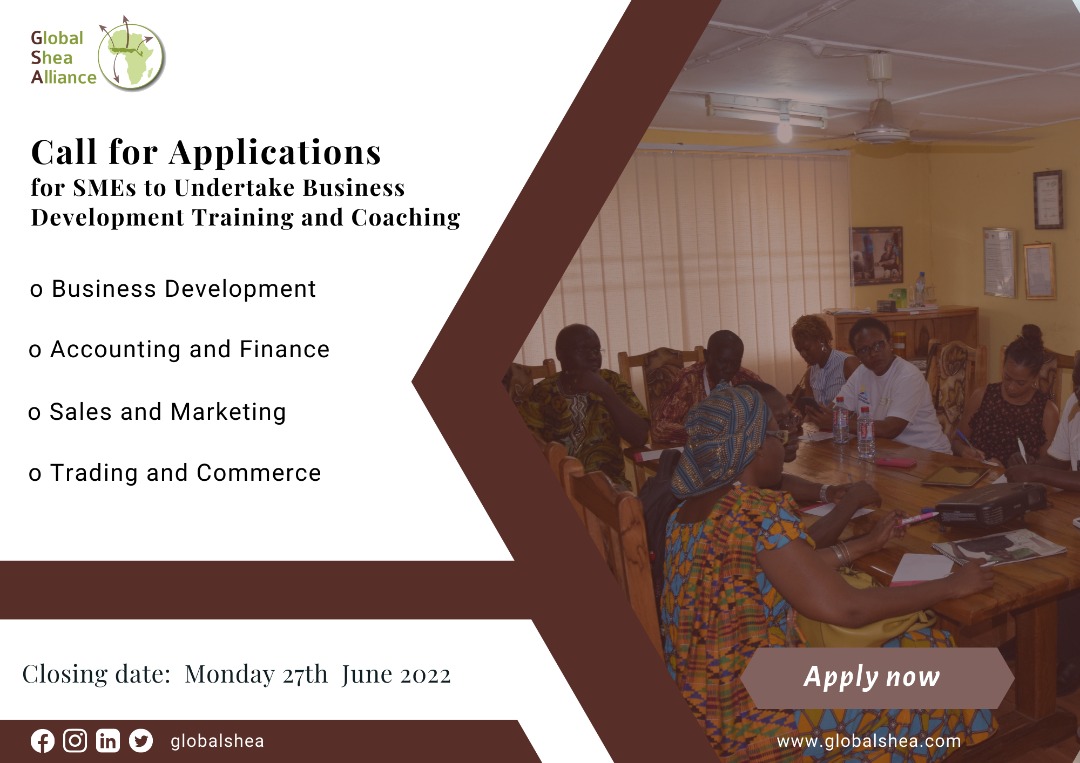 Global Shea Alliance

Call for Applications
for SMEs to Undertake Business Development Training and Coaching

o Business Development

o Accounting and Finance

o Sales and Marketing

o Trading and Commerce

Closing date: Monday 27th June 2022

Apply now

globalshea

www.globalshea.com